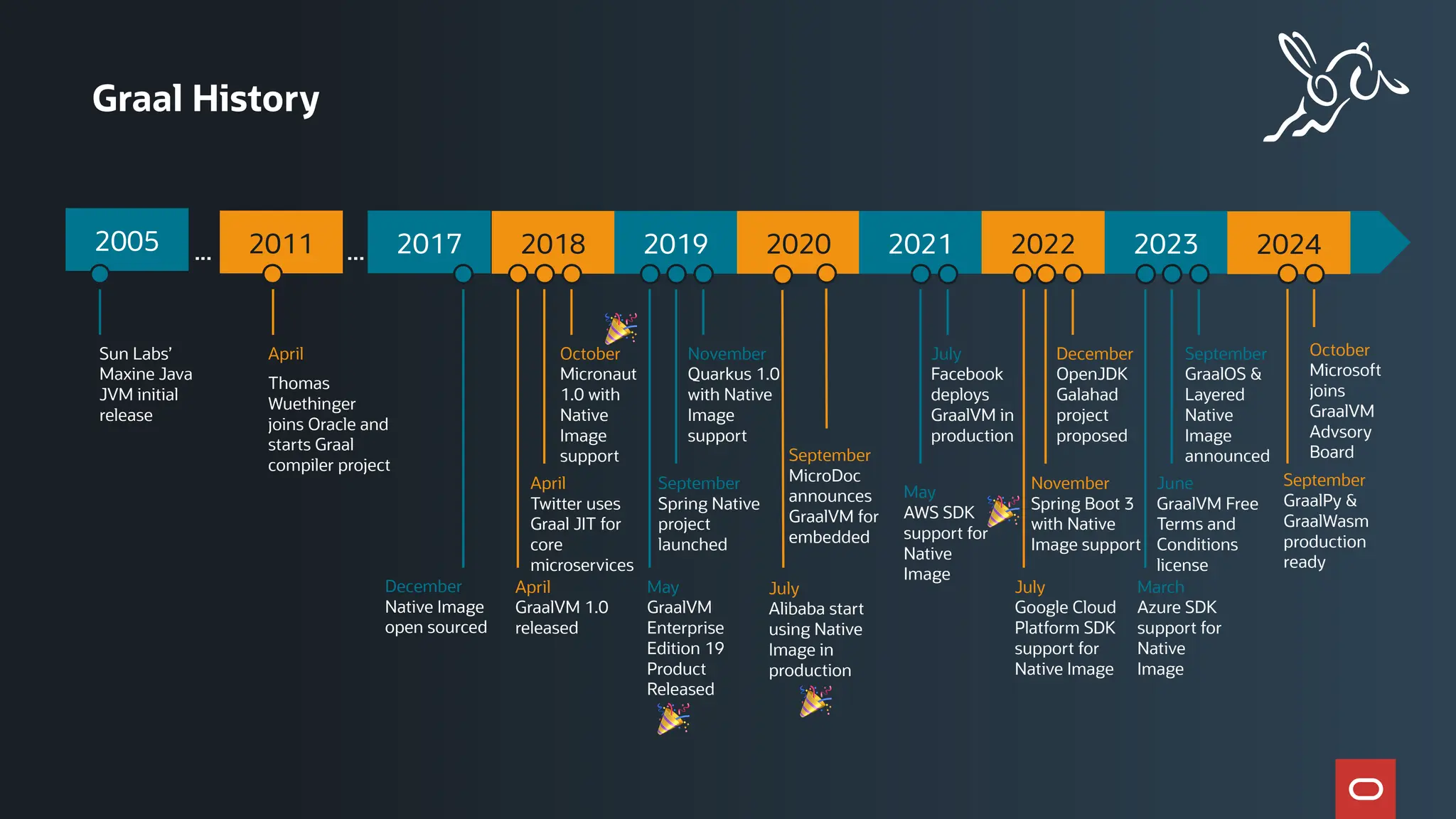 Graal History

2005 ... 2011 ... 2017 2018 2019 2020 2021 2022 2023 2024

Sun Labs' Maxine Java JVM initial release

April
Thomas Wuethinger joins Oracle and starts Graal compiler project

December
Native Image open sourced

April
GraalVM 1.0 released

April
Twitter uses Graal JIT for core microservices

October
Micronaut 1.0 with Native Image support

May
GraalVM Enterprise Edition 19 Product Released

September
Spring Native project launched

November
Quarkus 1.0 with Native Image support

July
Alibaba start using Native Image in production

September
MicroDoc announces GraalVM for embedded

May
AWS SDK support for Native Image

July
Facebook deploys GraalVM in production

July
Google Cloud Platform SDK support for Native Image

November
Spring Boot 3 with Native Image support

December
OpenJDK Galahad project proposed

March
Azure SDK support for Native Image

June
GraalVM Free Terms and Conditions license

September
GraalOS & Layered Native Image announced

September
GraalPy & GraalWasm production ready

October
Microsoft joins GraalVM Advsory Board